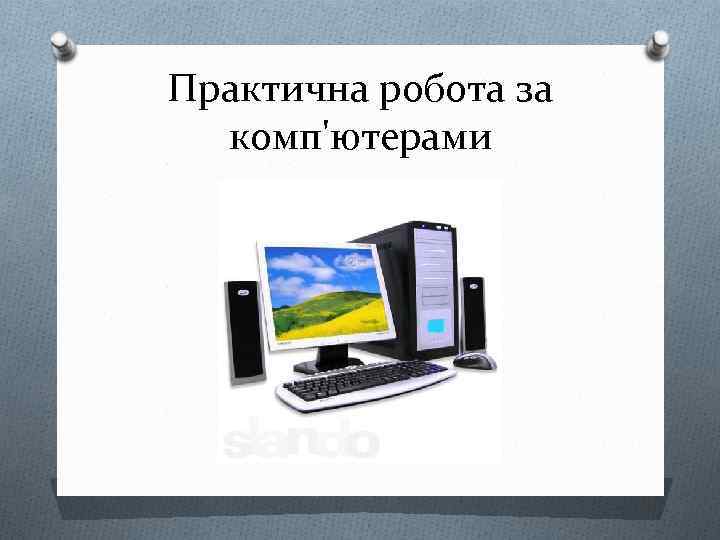 Практична робота за комп'ютерами

slando